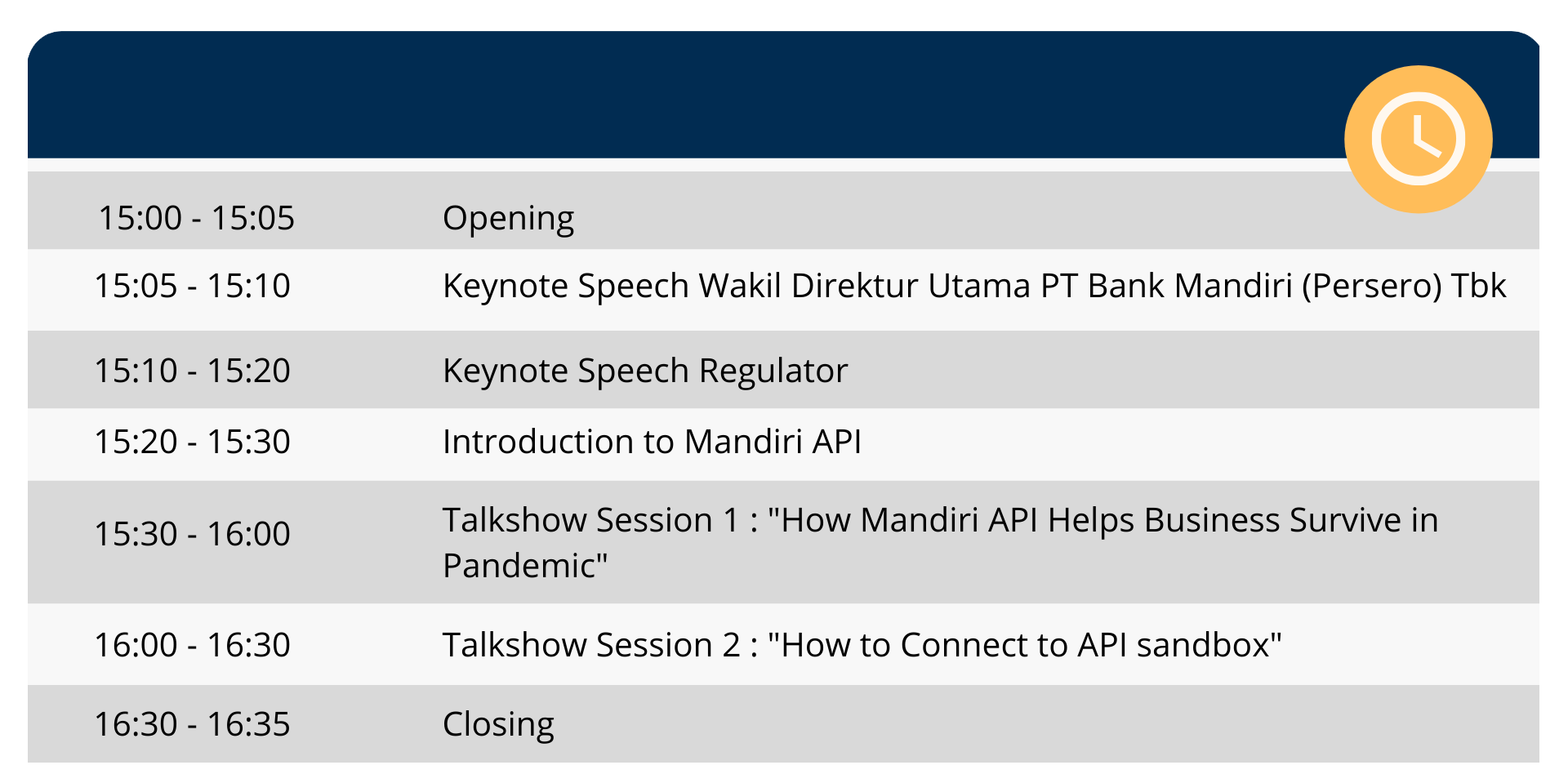 | | |
|---|---|
| 15:00 - 15:05 | Opening |
| 15:05 - 15:10 | Keynote Speech Wakil Direktur Utama PT Bank Mandiri (Persero) Tbk |
| 15:10 - 15:20 | Keynote Speech Regulator |
| 15:20 - 15:30 | Introduction to Mandiri API |
| 15:30 - 16:00 | Talkshow Session 1 : "How Mandiri API Helps Business Survive in Pandemic" |
| 16:00 - 16:30 | Talkshow Session 2 : "How to Connect to API sandbox" |
| 16:30 - 16:35 | Closing |